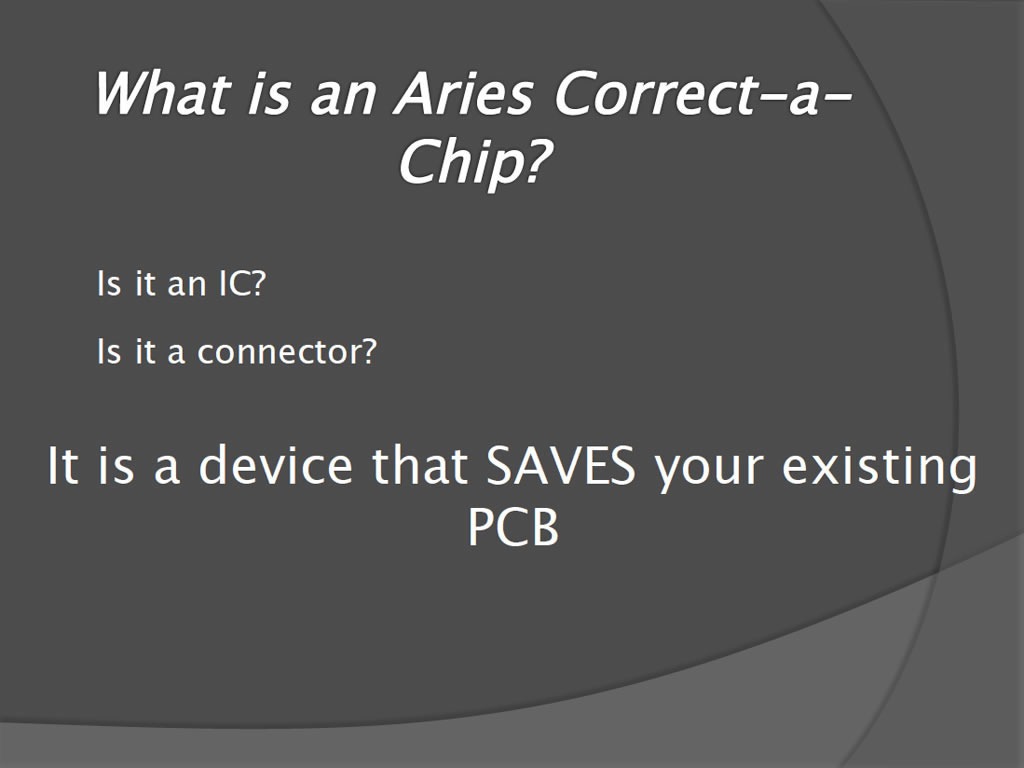 What is an Aries Correct-a-Chip?

Is it an IC?

Is it a connector?

It is a device that SAVES your existing PCB